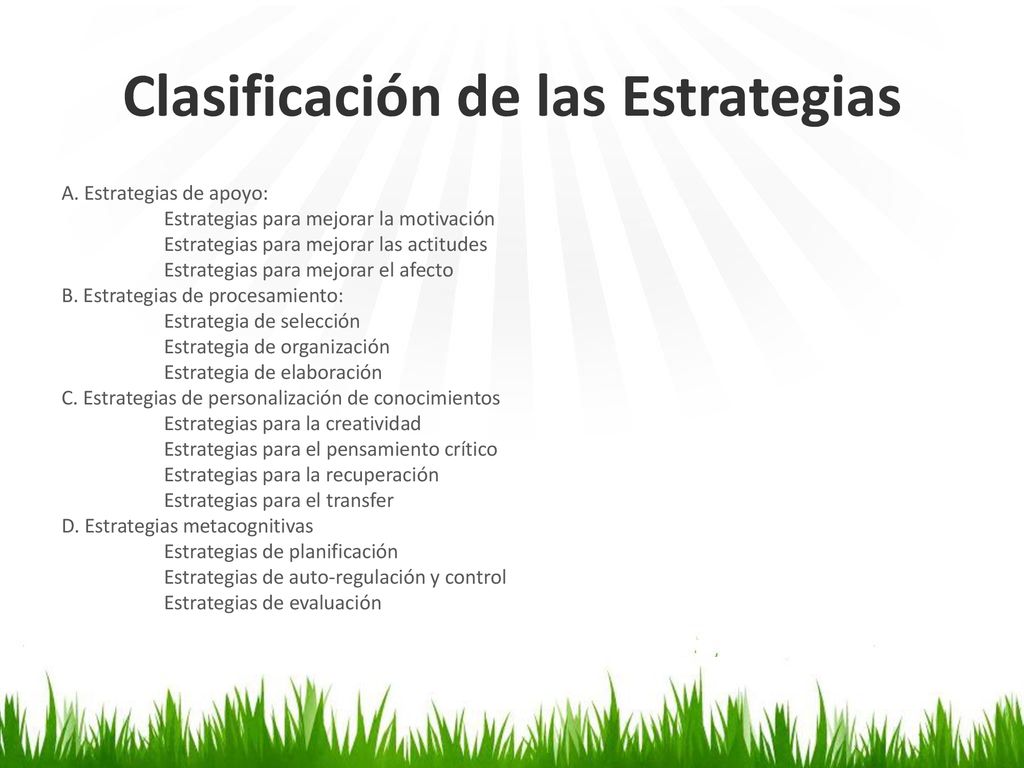 Clasificación de las Estrategias

A. Estrategias de apoyo:
Estrategias para mejorar la motivación
Estrategias para mejorar las actitudes
Estrategias para mejorar el afecto
B. Estrategias de procesamiento:
Estrategia de selección
Estrategia de organización
Estrategia de elaboración
C. Estrategias de personalización de conocimientos
Estrategias para la creatividad
Estrategias para el pensamiento crítico
Estrategias para la recuperación
Estrategias para el transfer
D. Estrategias metacognitivas
Estrategias de planificación
Estrategias de auto-regulación y control
Estrategias de evaluación